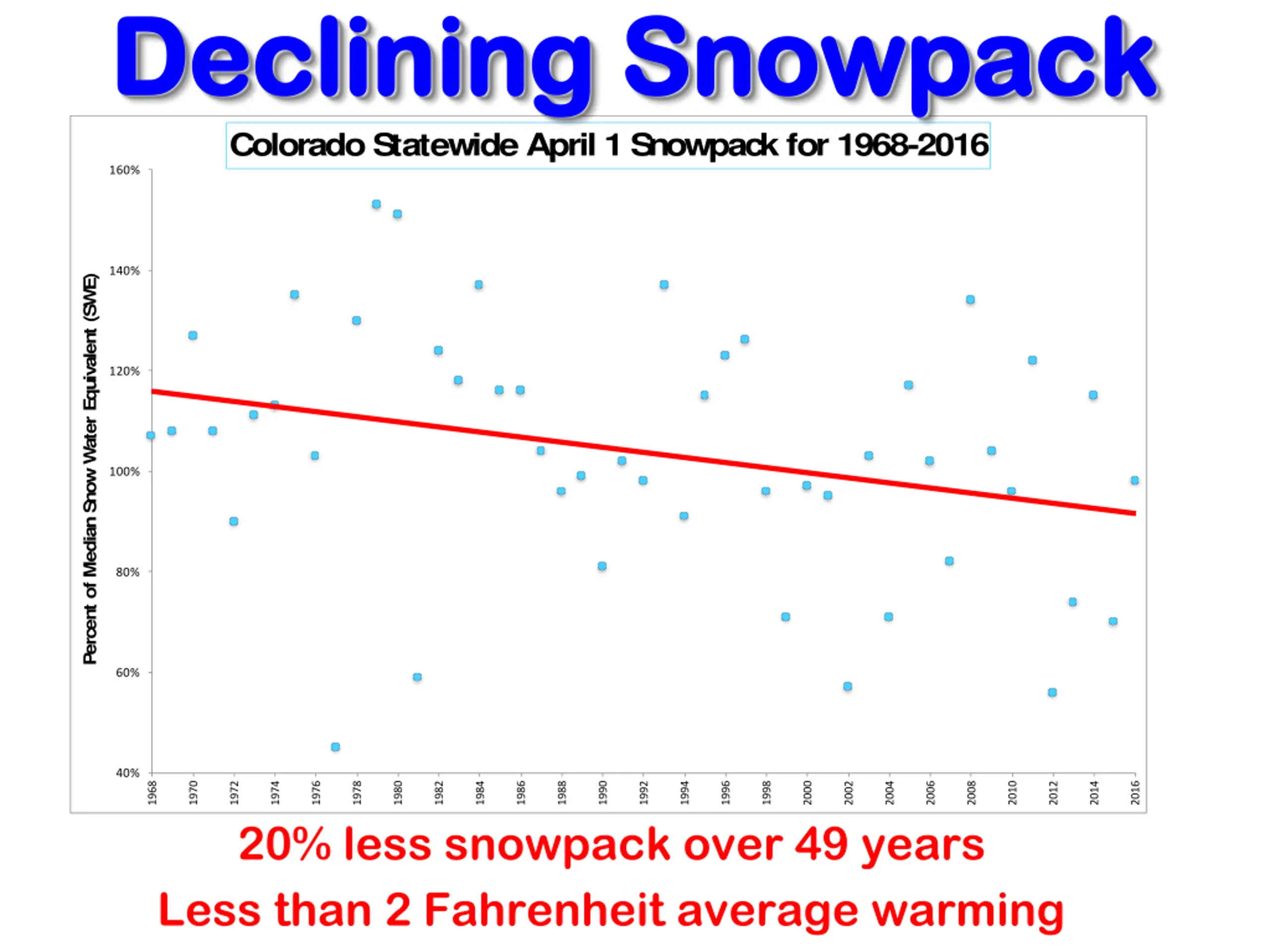 Declining Snowpack

Colorado Statewide April 1 Snowpack for 1968-2016

Percent of Median Snow Water Equivalent (SWE)

160%
140%
120%
100%
80%
60%
40%

1968 1970 1972 1974 1976 1978 1980 1982 1984 1986 1988 1990 1992 1994 1996 1998 2000 2002 2004 2006 2008 2010 2012 2014 2016

20% less snowpack over 49 years

Less than 2 Fahrenheit average warming